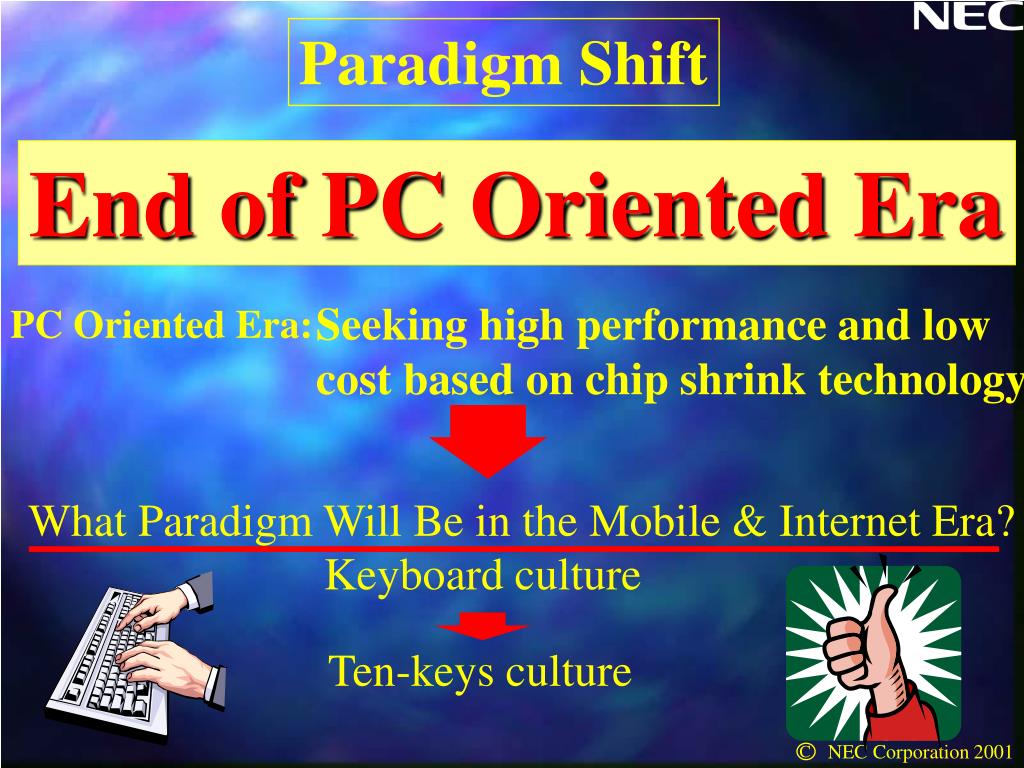 NEC

Paradigm Shift

End of PC Oriented Era

PC Oriented Era: Seeking high performance and low cost based on chip shrink technology

What Paradigm Will Be in the Mobile & Internet Era?

Keyboard culture

Ten-keys culture

© NEC Corporation 2001